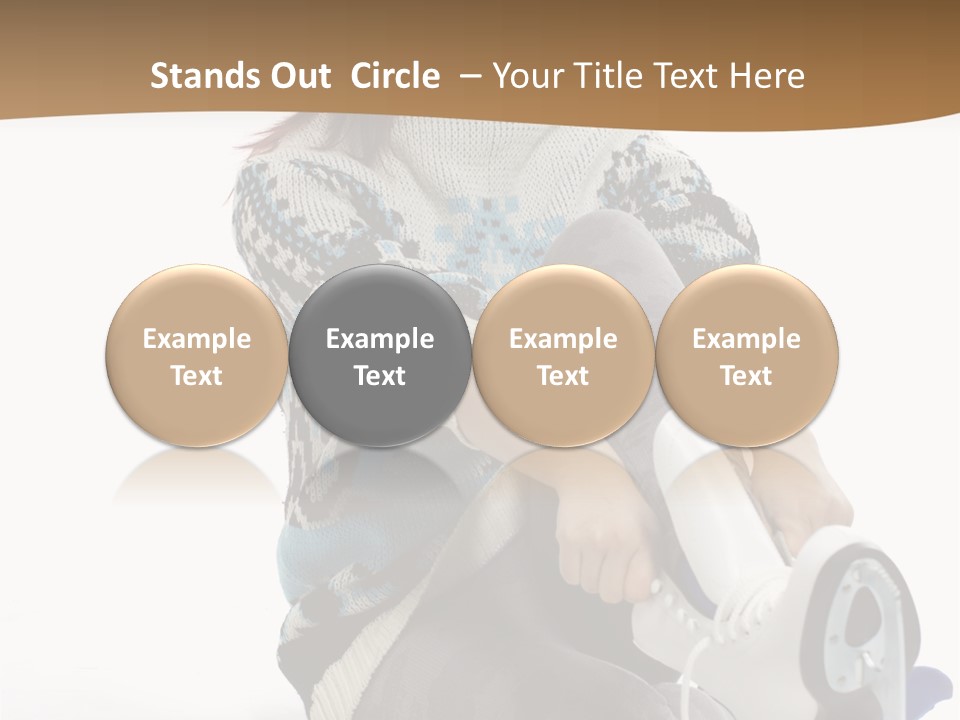 Stands Out Circle – Your Title Text Here

Example Text

Example Text

Example Text

Example Text